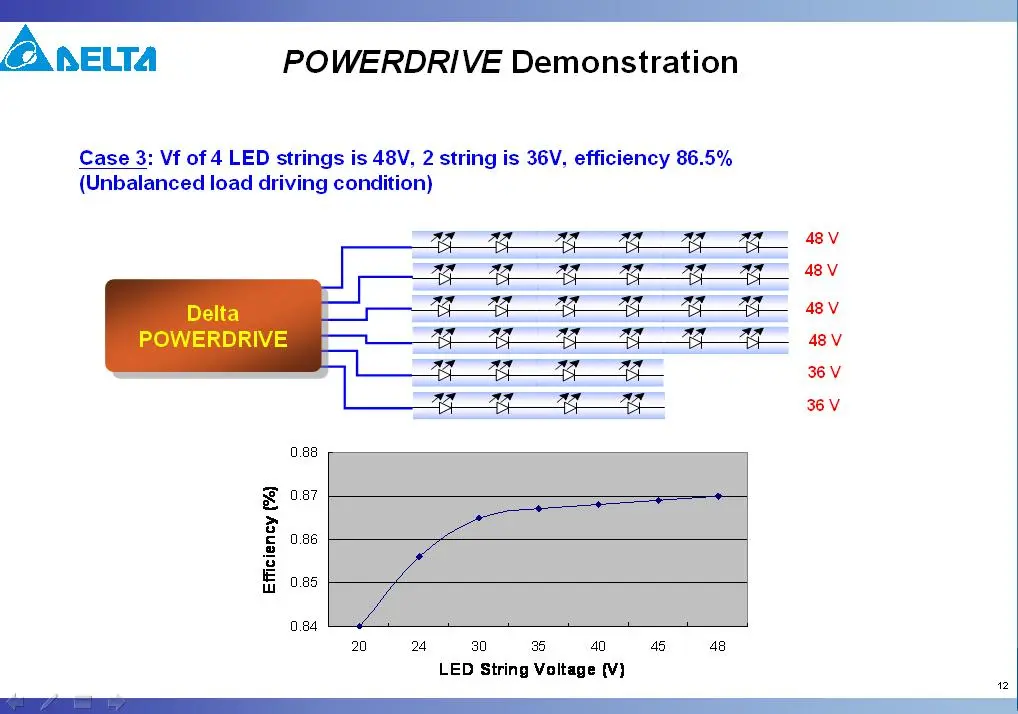 DELTA

POWERDRIVE Demonstration

Case 3: Vf of 4 LED strings is 48V, 2 string is 36V, efficiency 86.5%
(Unbalanced load driving condition)

Delta POWERDRIVE

48 V
48 V
48 V
48 V
36 V
36 V

Efficiency (%)

0.88
0.87
0.86
0.85
0.84

20 24 30 35 40 45 48

LED String Voltage (V)

12